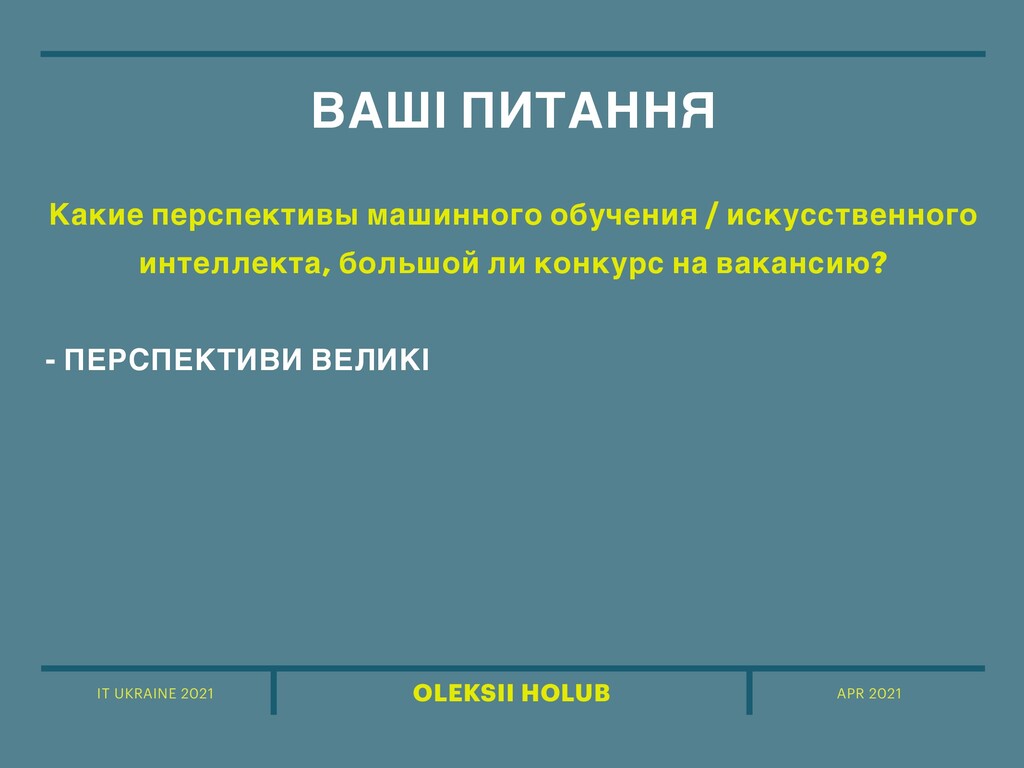 ВАШІ ПИТАННЯ

Какие перспективы машинного обучения / искусственного интеллекта, большой ли конкурс на вакансию?

- ПЕРСПЕКТИВИ ВЕЛИКІ

IT UKRAINE 2021

OLEKSII HOLUB

APR 2021